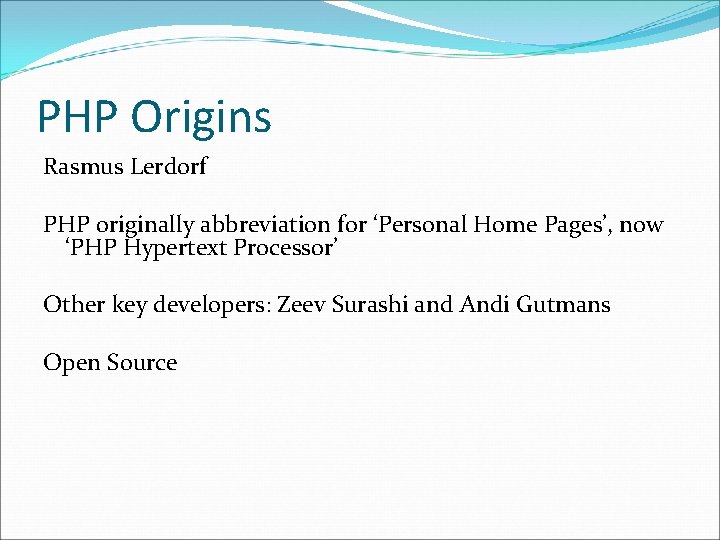 PHP Origins

Rasmus Lerdorf

PHP originally abbreviation for ‘Personal Home Pages’, now ‘PHP Hypertext Processor’

Other key developers: Zeev Surashi and Andi Gutmans

Open Source